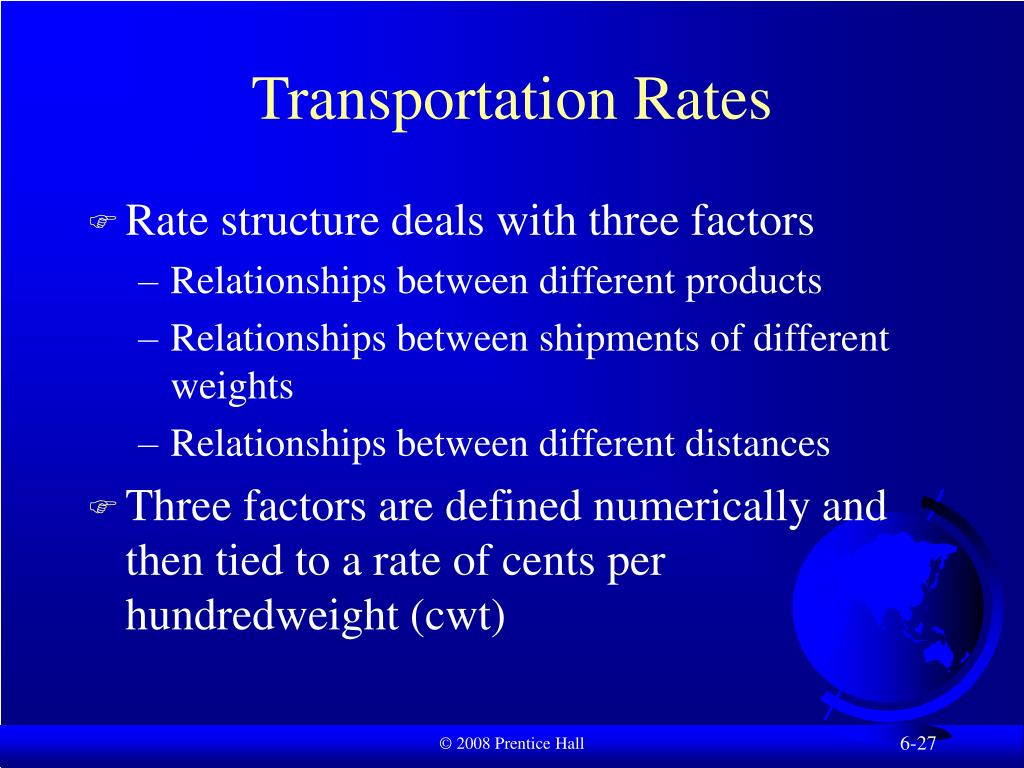 Transportation Rates

Rate structure deals with three factors

– Relationships between different products

– Relationships between shipments of different weights

– Relationships between different distances

Three factors are defined numerically and then tied to a rate of cents per hundredweight (cwt)

© 2008 Prentice Hall

6-27